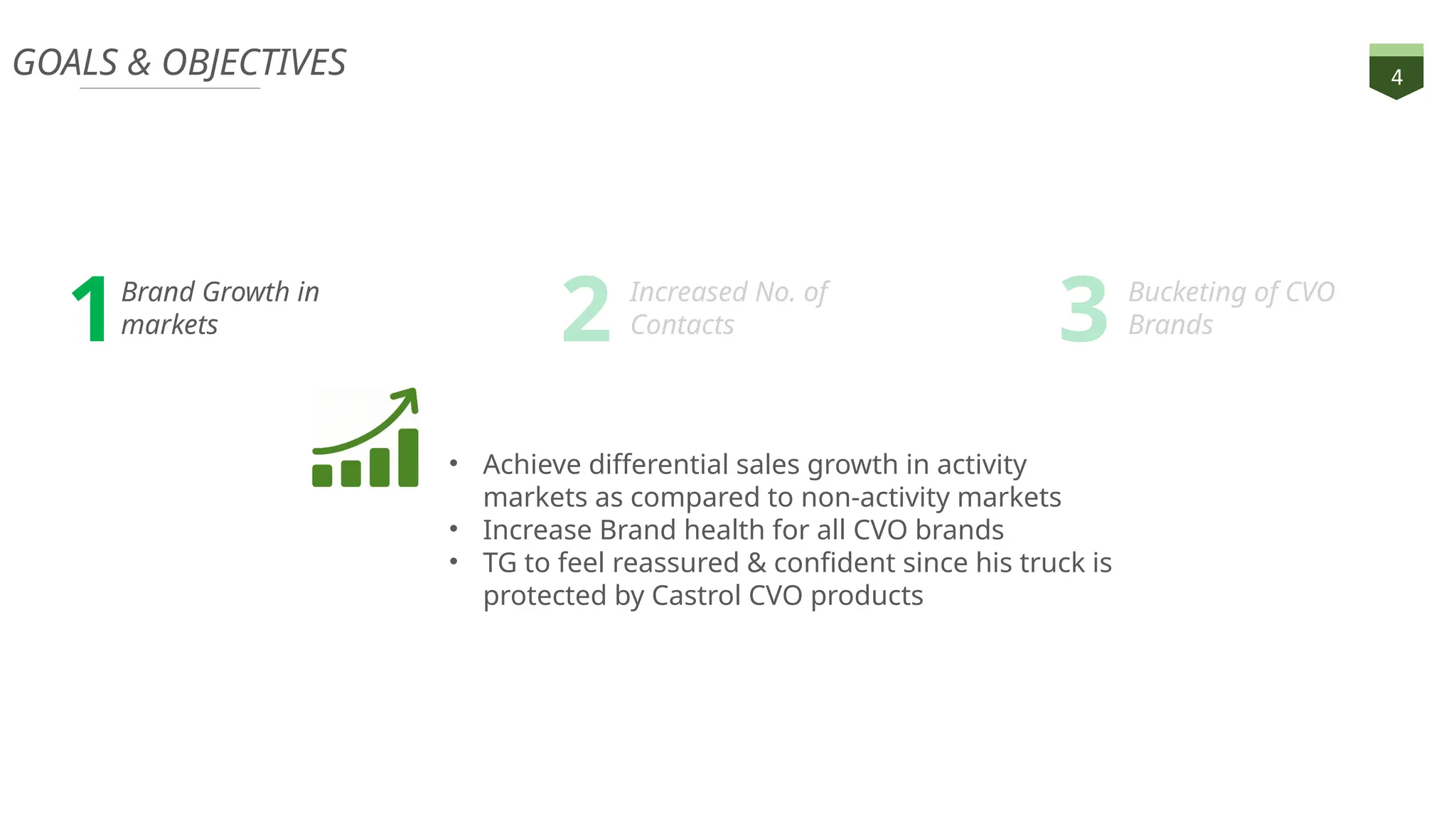 GOALS & OBJECTIVES

4

1 Brand Growth in markets

2 Increased No. of Contacts

3 Bucketing of CVO Brands

• Achieve differential sales growth in activity markets as compared to non-activity markets
• Increase Brand health for all CVO brands
• TG to feel reassured & confident since his truck is protected by Castrol CVO products